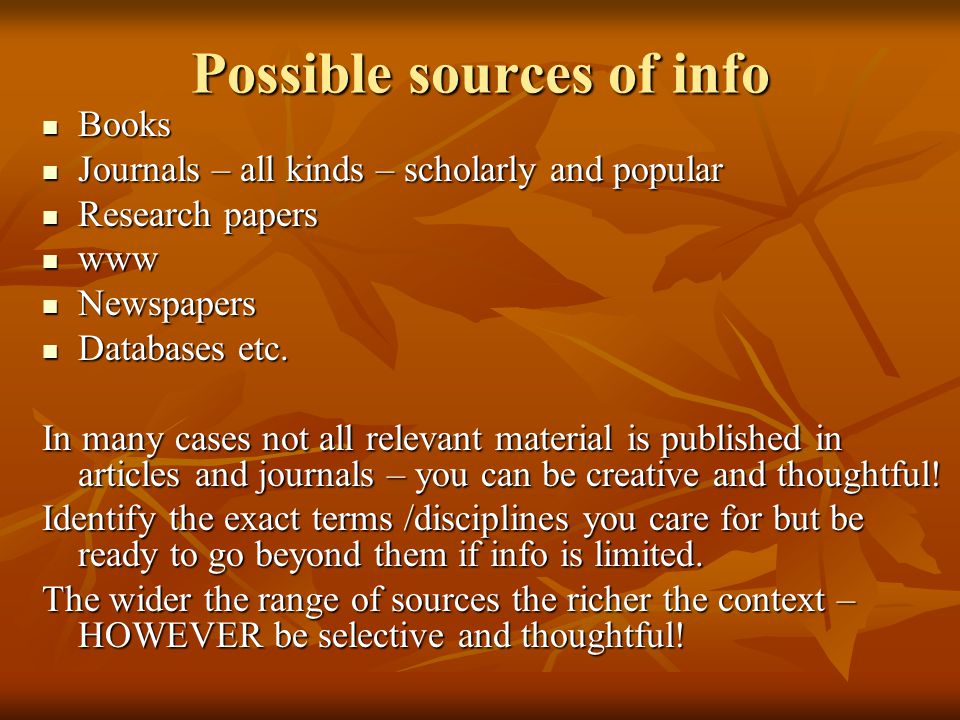 Possible sources of info

- Books
- Journals – all kinds – scholarly and popular
- Research papers
- www
- Newspapers
- Databases etc.

In many cases not all relevant material is published in articles and journals – you can be creative and thoughtful!

Identify the exact terms /disciplines you care for but be ready to go beyond them if info is limited.

The wider the range of sources the richer the context – HOWEVER be selective and thoughtful!